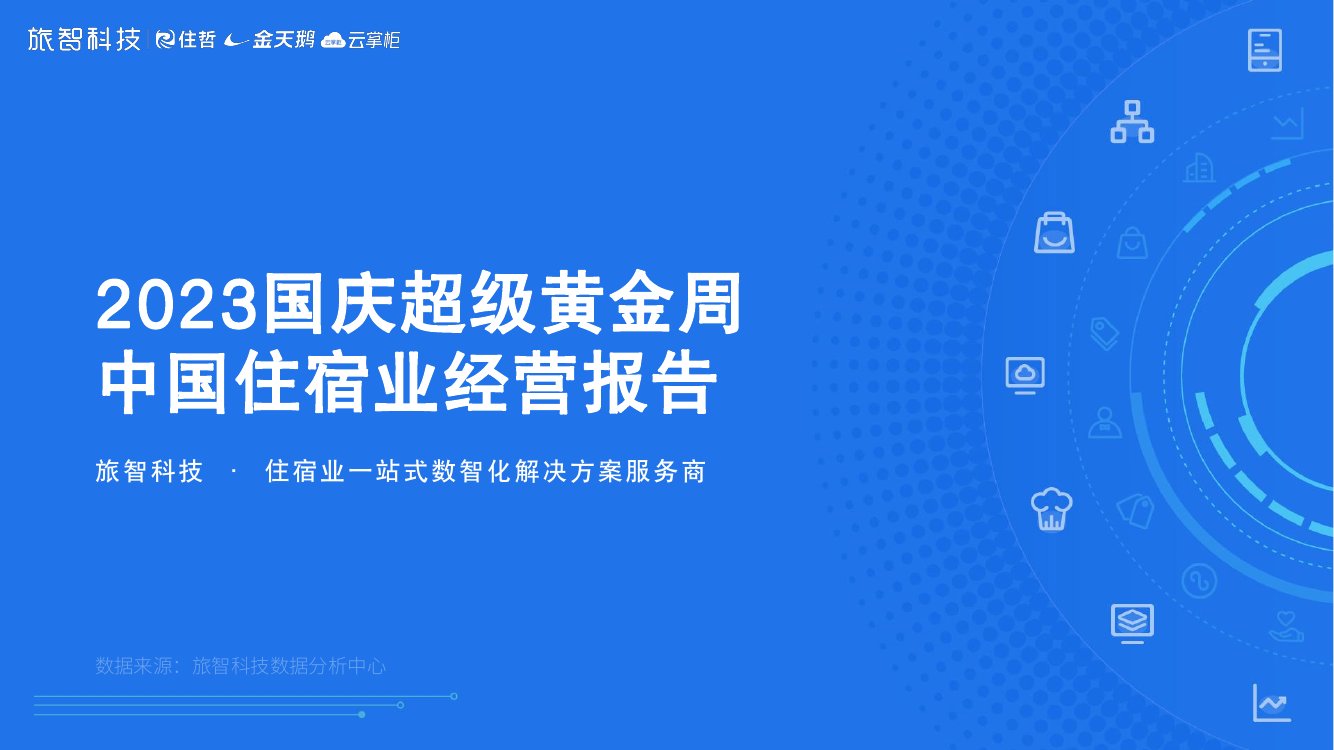 旅智科技 | 住哲 金天鹅 云掌柜

2023国庆超级黄金周
中国住宿业经营报告

旅智科技 · 住宿业一站式数智化解决方案服务商

数据来源：旅智科技数据分析中心